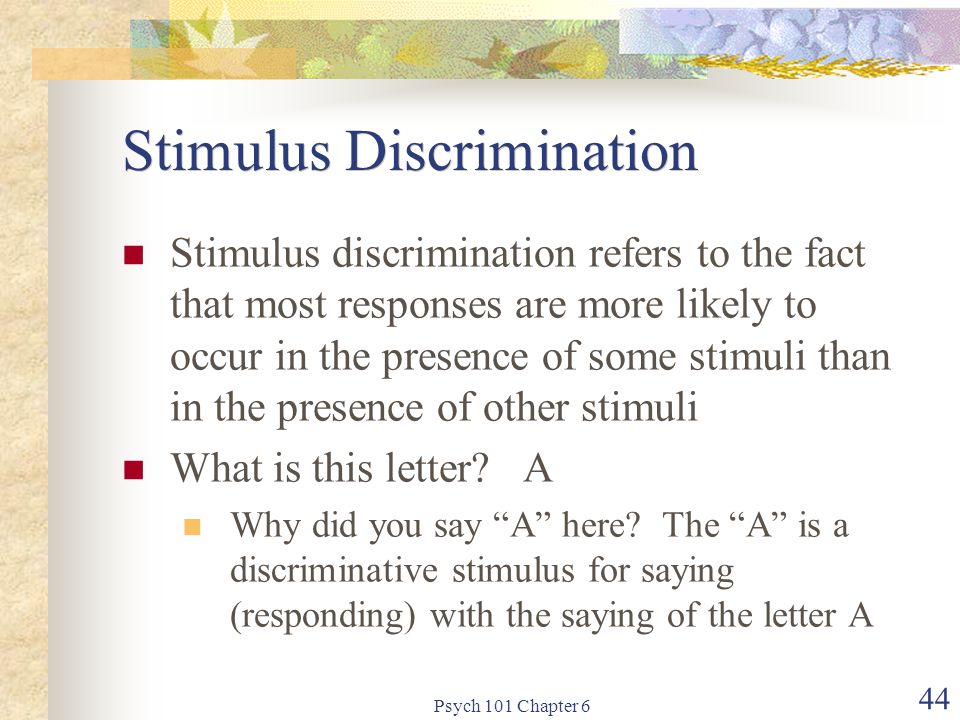 Stimulus Discrimination

Stimulus discrimination refers to the fact that most responses are more likely to occur in the presence of some stimuli than in the presence of other stimuli

What is this letter?  A

Why did you say “A” here?  The “A” is a discriminative stimulus for saying (responding) with the saying of the letter A

Psych 101 Chapter 6

44